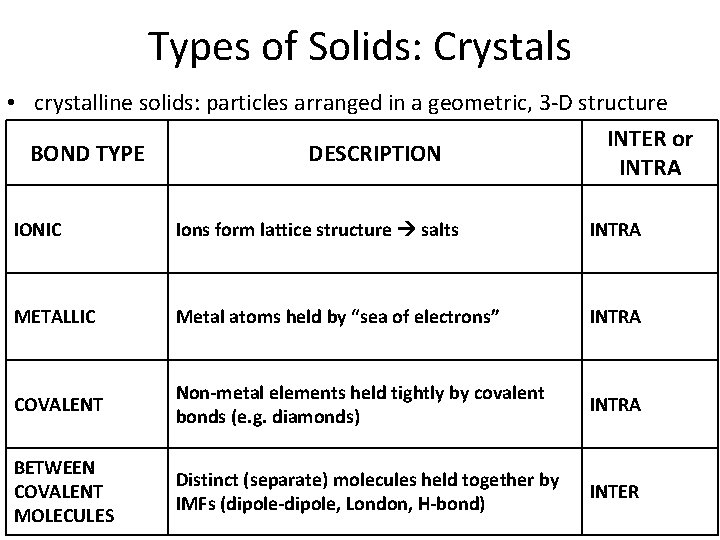 Types of Solids: Crystals

• crystalline solids: particles arranged in a geometric, 3-D structure

| BOND TYPE | DESCRIPTION | INTER or INTRA |
|---|---|---|
| IONIC | Ions form lattice structure → salts | INTRA |
| METALLIC | Metal atoms held by "sea of electrons" | INTRA |
| COVALENT | Non-metal elements held tightly by covalent bonds (e.g. diamonds) | INTRA |
| BETWEEN COVALENT MOLECULES | Distinct (separate) molecules held together by IMFs (dipole-dipole, London, H-bond) | INTER |